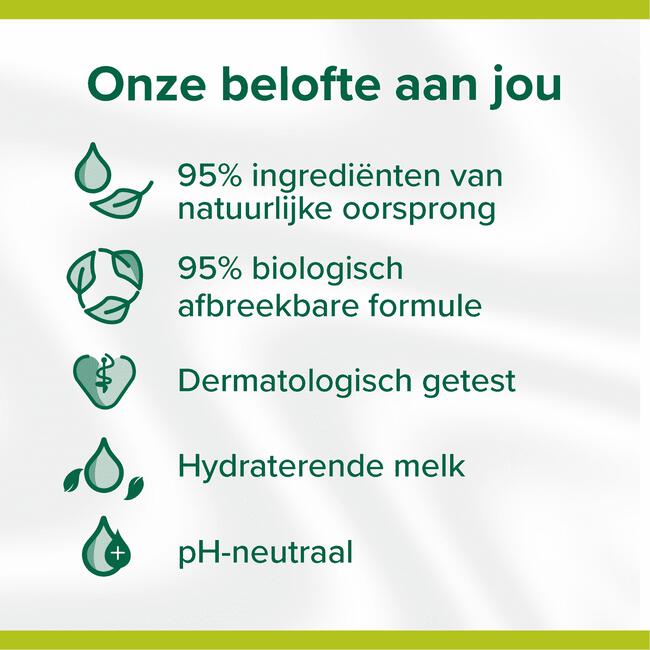 Onze belofte aan jou

95% ingrediënten van natuurlijke oorsprong

95% biologisch afbreekbare formule

Dermatologisch getest

Hydraterende melk

pH-neutraal